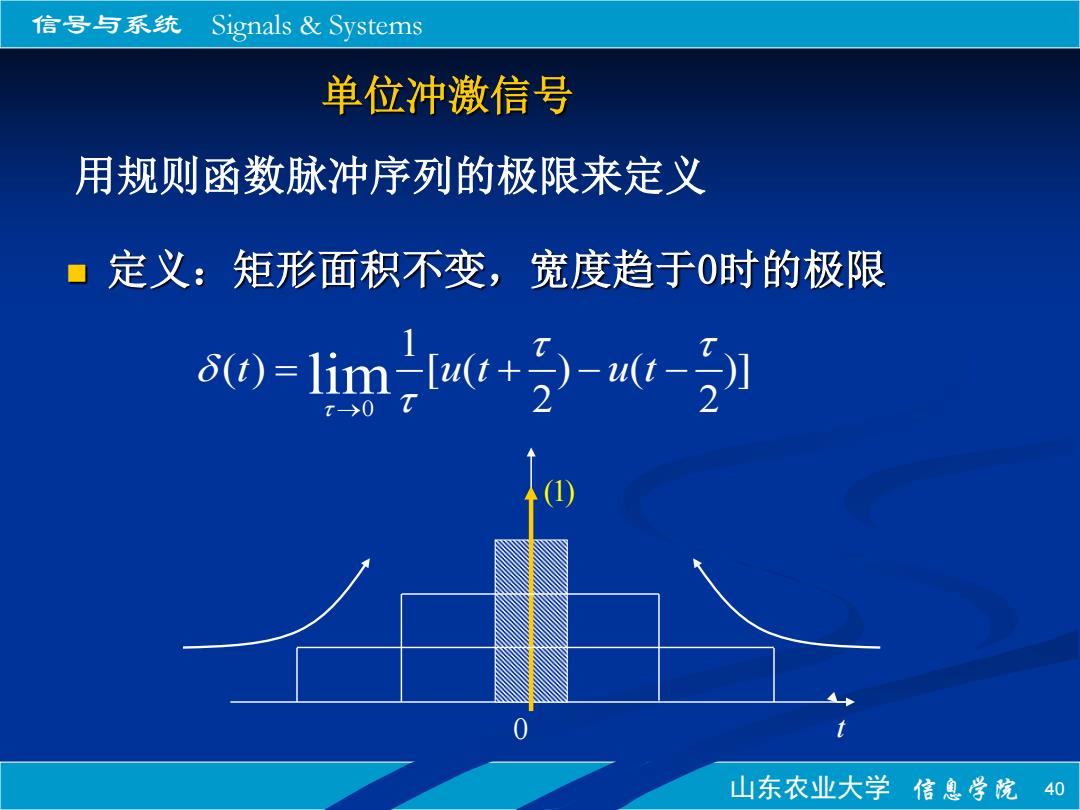 信号与系统 Signals & Systems

单位冲激信号

用规则函数脉冲序列的极限来定义

定义：矩形面积不变，宽度趋于0时的极限

$\delta(t) = \lim_{\tau \to 0} \frac{1}{\tau}[u(t+\frac{\tau}{2}) - u(t-\frac{\tau}{2})]$

(1)

0

$t$

山东农业大学 信息学院 40